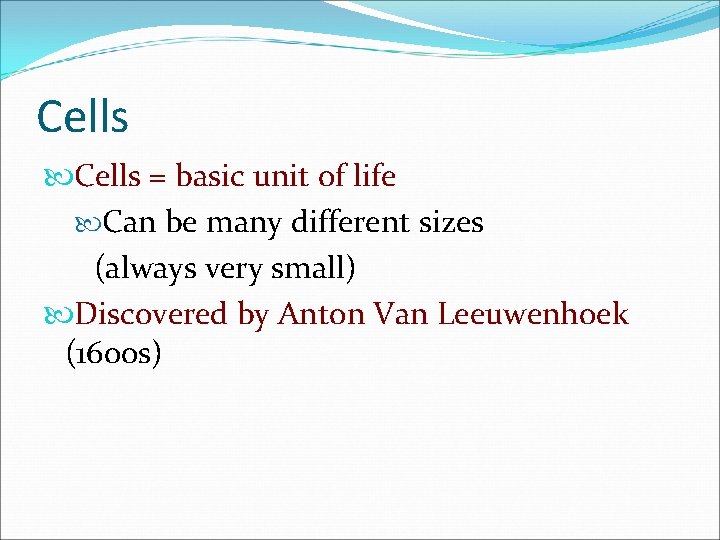 Cells

Cells = basic unit of life

Can be many different sizes (always very small)

Discovered by Anton Van Leeuwenhoek (1600s)